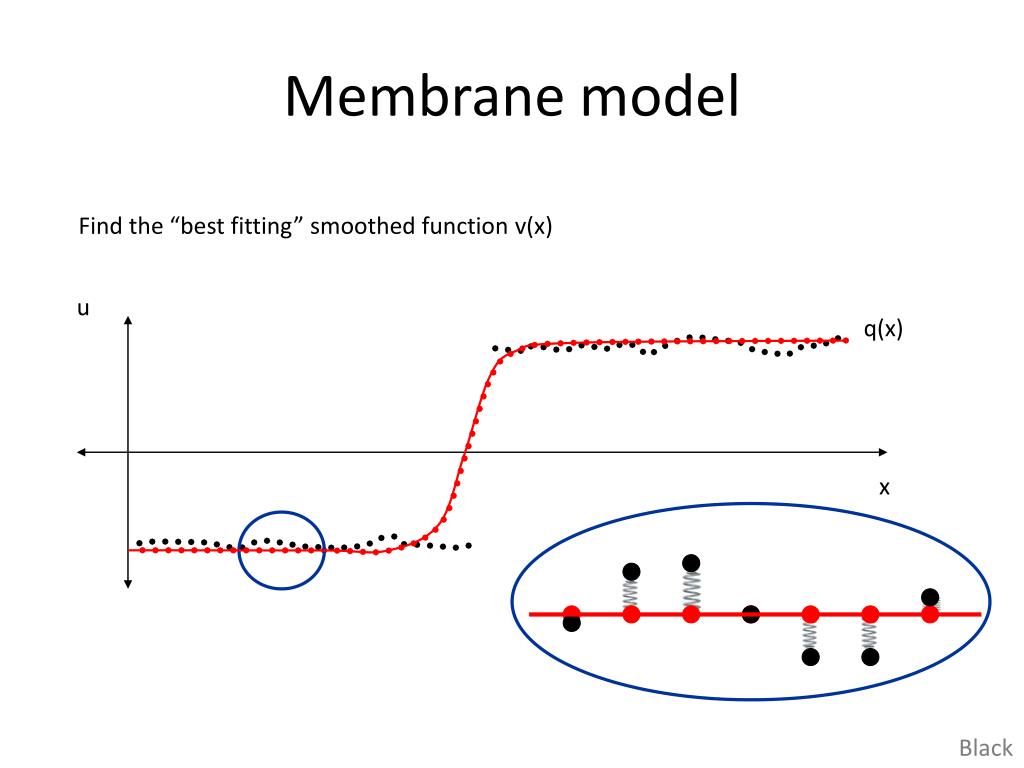 Membrane model

Find the “best fitting” smoothed function v(x)

u

q(x)

x

Black